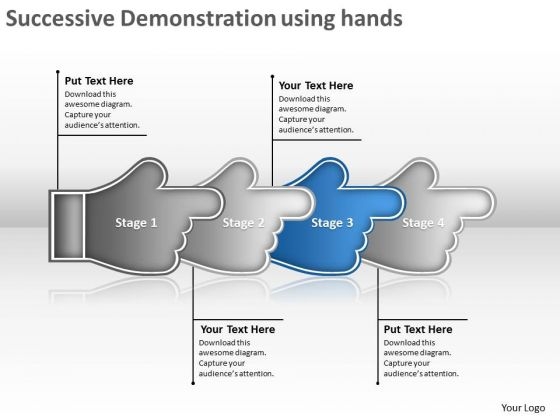 Successive Demonstration using hands

Put Text Here
Download this awesome diagram. Capture your audience's attention.

Your Text Here
Download this awesome diagram. Capture your audience's attention.

Stage 1

Stage 2

Stage 3

Stage 4

Your Text Here
Download this awesome diagram. Capture your audience's attention.

Put Text Here
Download this awesome diagram. Capture your audience's attention.

Your Logo